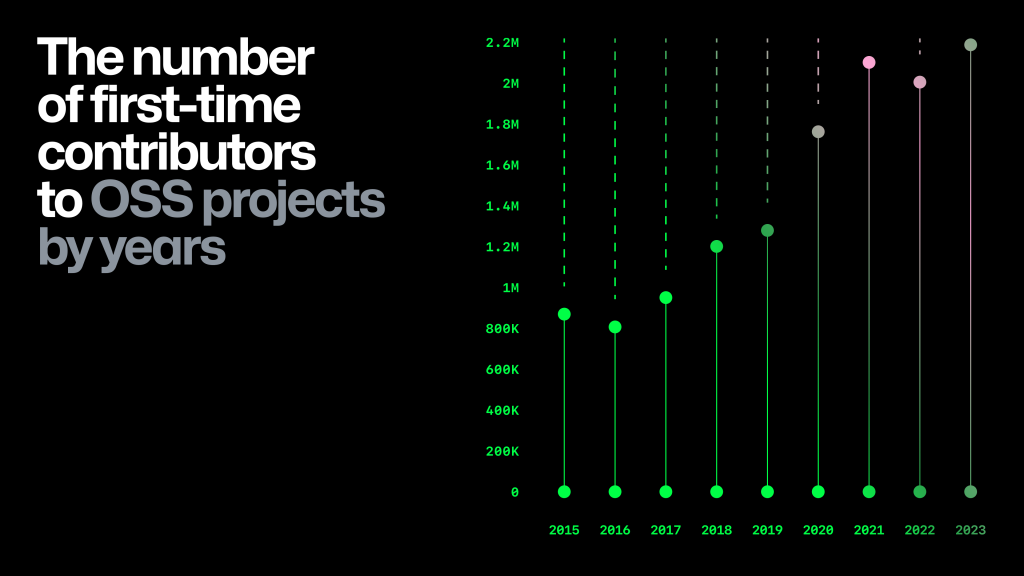 The number of first-time contributors to OSS projects by years

2.2M
2M
1.8M
1.6M
1.4M
1.2M
1M
800K
600K
400K
200K
0

2015
2016
2017
2018
2019
2020
2021
2022
2023